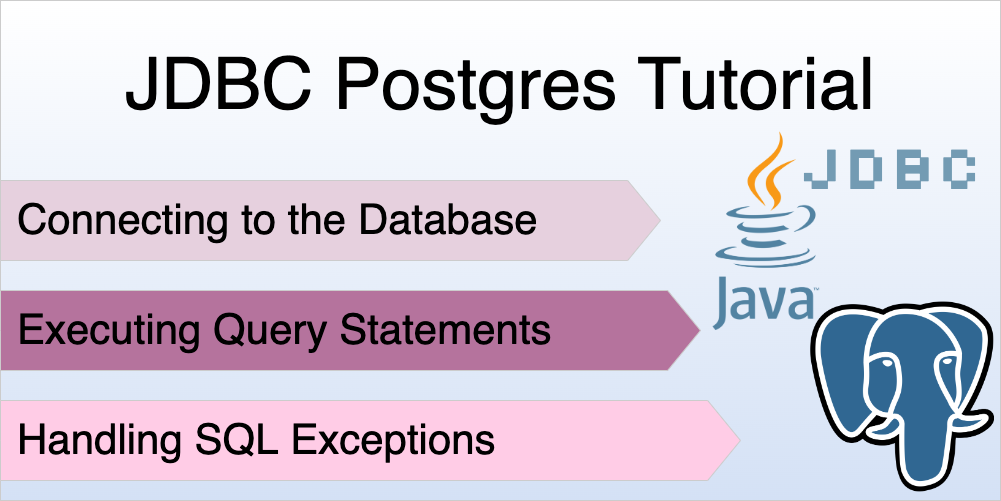 JDBC Postgres Tutorial

Connecting to the Database

Executing Query Statements

Handling SQL Exceptions

JDBC

Java